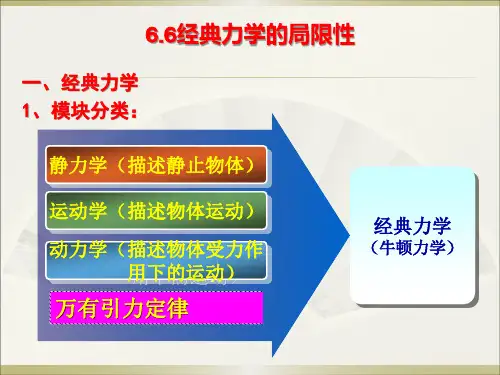 6.6经典力学的局限性

一、经典力学

1、模块分类：

静力学（描述静止物体）

运动学（描述物体运动）

动力学（描述物体受力作用下的运动）

万有引力定律

经典力学
（牛顿力学）